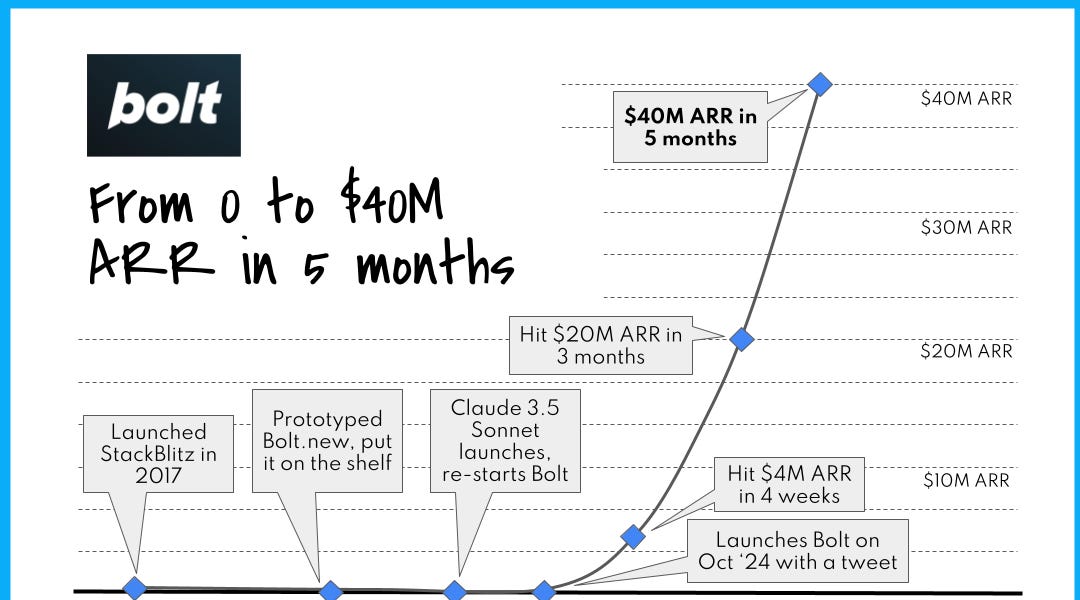 bolt

From 0 to $40M ARR in 5 months

$40M ARR in 5 months

$40M ARR

$30M ARR

Hit $20M ARR in 3 months

$20M ARR

Launched StackBlitz in 2017

Prototyped Bolt.new, put it on the shelf

Claude 3.5 Sonnet launches, re-starts Bolt

Hit $4M ARR in 4 weeks

$10M ARR

Launches Bolt on Oct '24 with a tweet